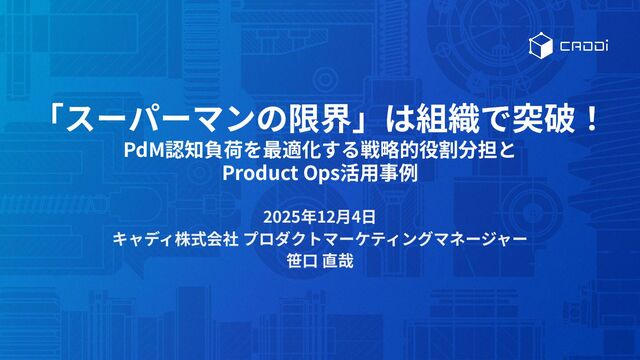 CADDi

「スーパーマンの限界」は組織で突破！
PdM認知負荷を最適化する戦略的役割分担と
Product Ops活用事例

2025年12月4日
キャディ株式会社 プロダクトマーケティングマネージャー
笹口 直哉